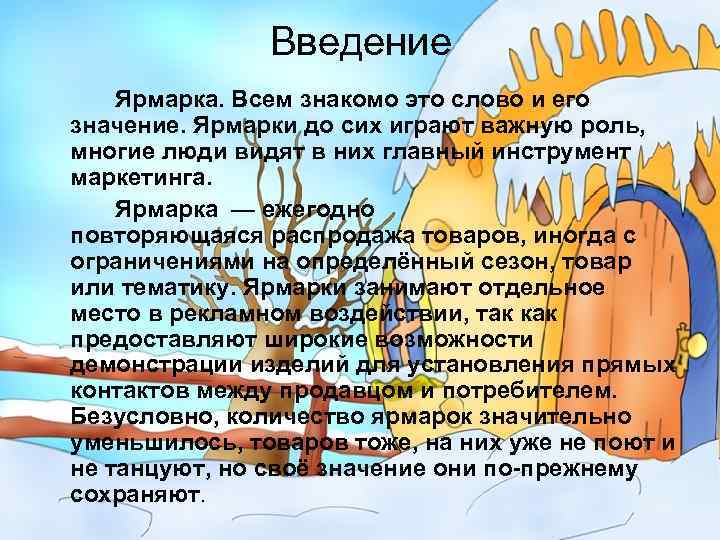 Введение

Ярмарка. Всем знакомо это слово и его значение. Ярмарки до сих играют важную роль, многие люди видят в них главный инструмент маркетинга.

Ярмарка — ежегодно повторяющаяся распродажа товаров, иногда с ограничениями на определённый сезон, товар или тематику. Ярмарки занимают отдельное место в рекламном воздействии, так как предоставляют широкие возможности демонстрации изделий для установления прямых контактов между продавцом и потребителем. Безусловно, количество ярмарок значительно уменьшилось, товаров тоже, на них уже не поют и не танцуют, но своё значение они по-прежнему сохраняют.